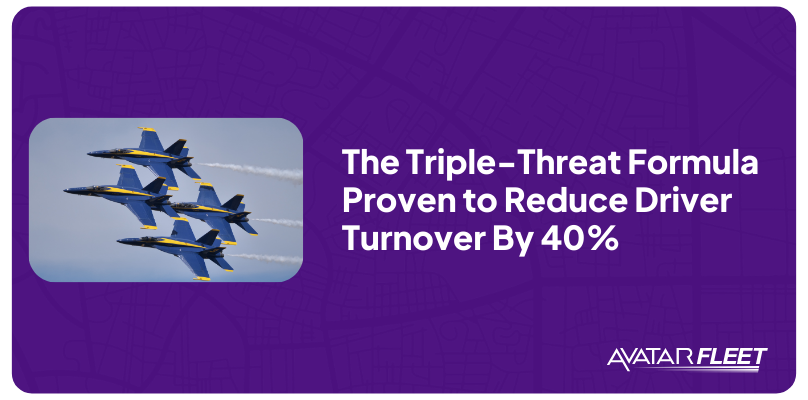 The Triple-Threat Formula Proven to Reduce Driver Turnover By 40%

AVATARFLEET